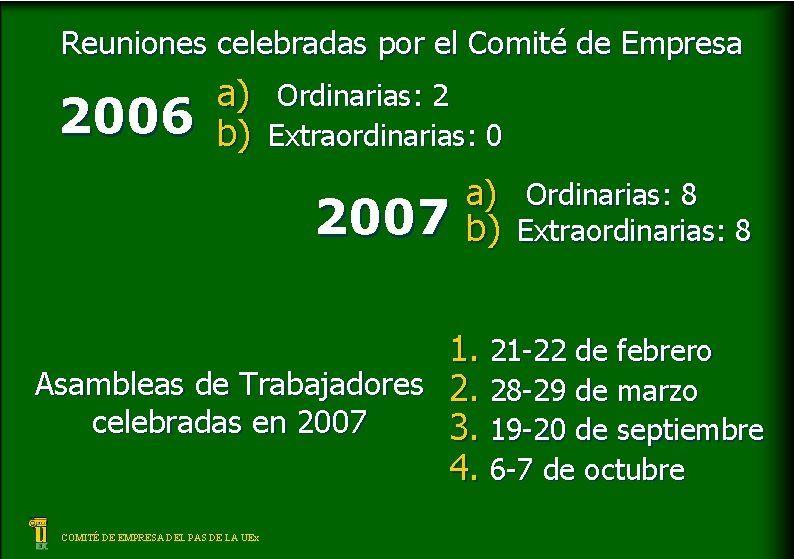 Reuniones celebradas por el Comité de Empresa

2006
a) Ordinarias: 2
b) Extraordinarias: 0

2007
a) Ordinarias: 8
b) Extraordinarias: 8

Asambleas de Trabajadores celebradas en 2007

1. 21-22 de febrero
2. 28-29 de marzo
3. 19-20 de septiembre
4. 6-7 de octubre

COMITÉ DE EMPRESA DEL PAS DE LA UEx